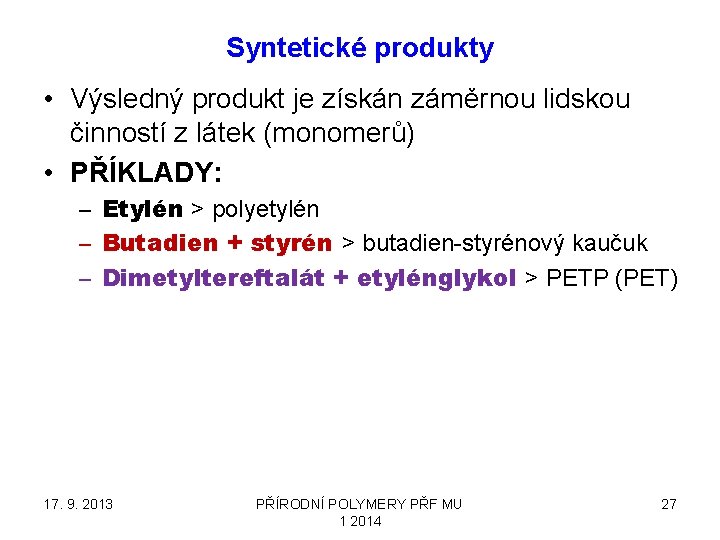 Syntetické produkty

• Výsledný produkt je získán záměrnou lidskou činností z látek (monomerů)

• PŘÍKLADY:
– Etylén > polyetylén
– Butadien + styrén > butadien-styrénový kaučuk
– Dimetyltereftalát + etylénglykol > PETP (PET)

17. 9. 2013

PŘÍRODNÍ POLYMERY PŘF MU 1 2014

27